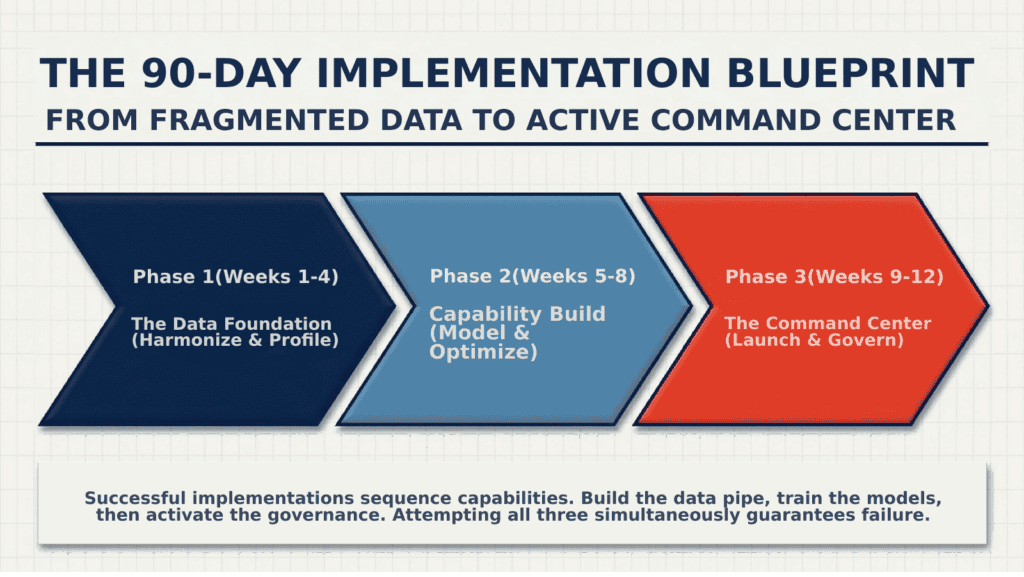 THE 90-DAY IMPLEMENTATION BLUEPRINT
FROM FRAGMENTED DATA TO ACTIVE COMMAND CENTER

Phase 1(Weeks 1-4)
The Data Foundation (Harmonize & Profile)

Phase 2(Weeks 5-8)
Capability Build (Model & Optimize)

Phase 3(Weeks 9-12)
The Command Center (Launch & Govern)

Successful implementations sequence capabilities. Build the data pipe, train the models, then activate the governance. Attempting all three simultaneously guarantees failure.